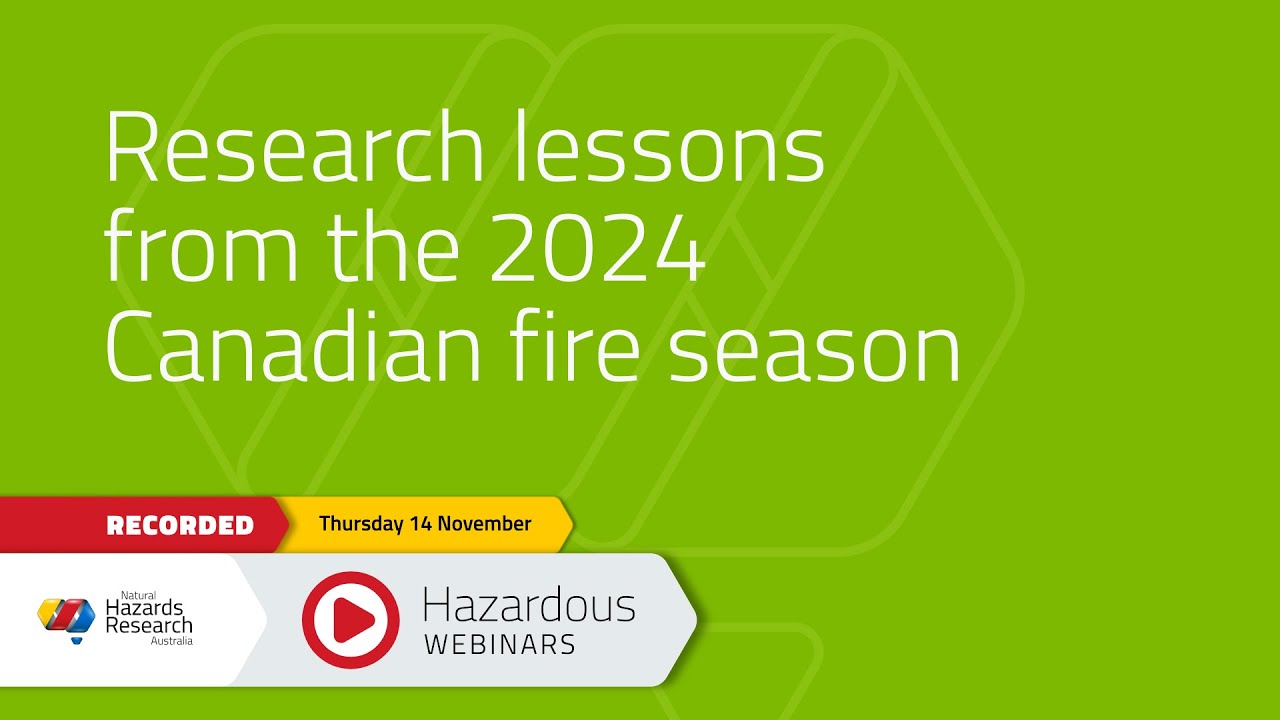 Research lessons from the 2024 Canadian fire season

RECORDED

Thursday 14 November

Natural
Hazards
Research
Australia

Hazardous
WEBINARS